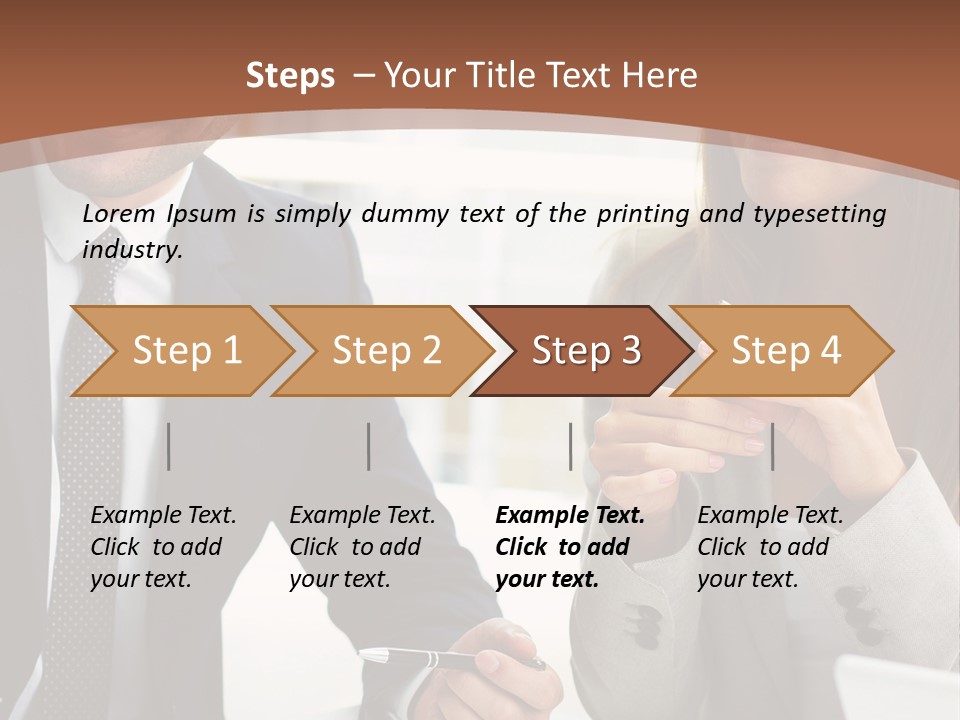 Steps – Your Title Text Here

Lorem Ipsum is simply dummy text of the printing and typesetting industry.

Step 1

Step 2

Step 3

Step 4

Example Text. Click to add your text.

Example Text. Click to add your text.

Example Text. Click to add your text.

Example Text. Click to add your text.